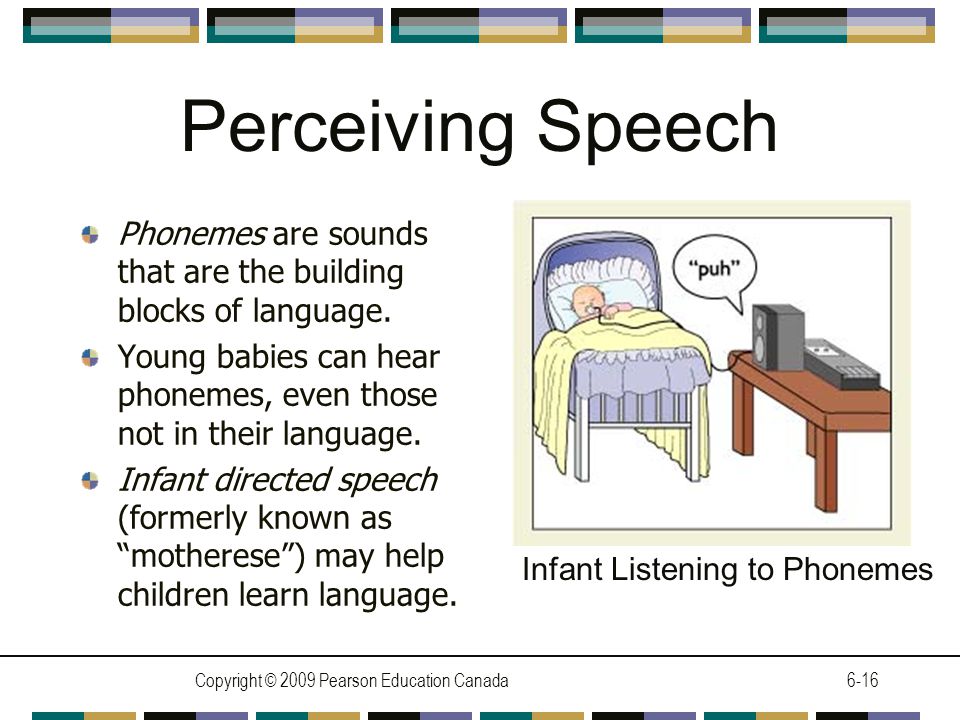 Perceiving Speech

Phonemes are sounds that are the building blocks of language.

Young babies can hear phonemes, even those not in their language.

Infant directed speech (formerly known as “motherese”) may help children learn language.

“puh”

Infant Listening to Phonemes

Copyright © 2009 Pearson Education Canada

6-16